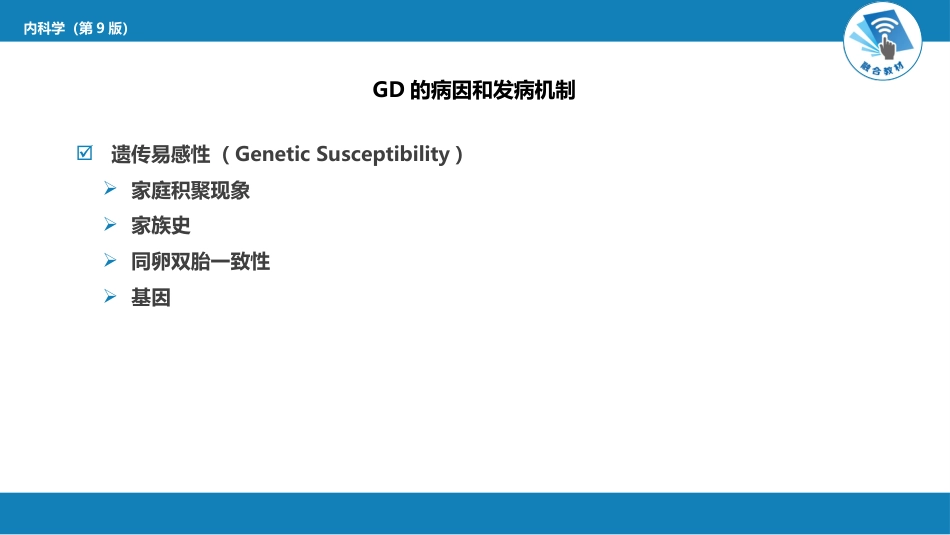 内科学（第9版）

融合教材

GD的病因和发病机制

☑ 遗传易感性（Genetic Susceptibility）

➢ 家庭积聚现象

➢ 家族史

➢ 同卵双胎一致性

➢ 基因